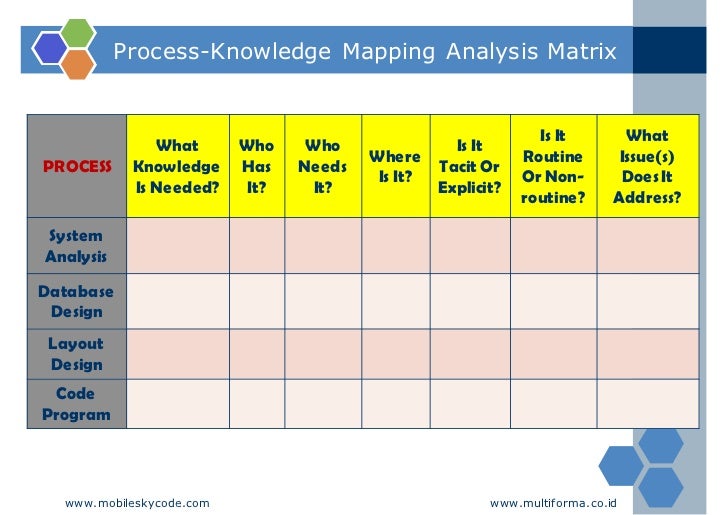 Process-Knowledge Mapping Analysis Matrix

| PROCESS | What Knowledge Is Needed? | Who Has It? | Who Needs It? | Where Is It? | Is It Tacit Or Explicit? | Is It Routine Or Non-routine? | What Issue(s) Does It Address? |
|---|---|---|---|---|---|---|---|
| System Analysis | | | | | | | |
| Database Design | | | | | | | |
| Layout Design | | | | | | | |
| Code Program | | | | | | | |

www.mobileskycode.com

www.multiforma.co.id